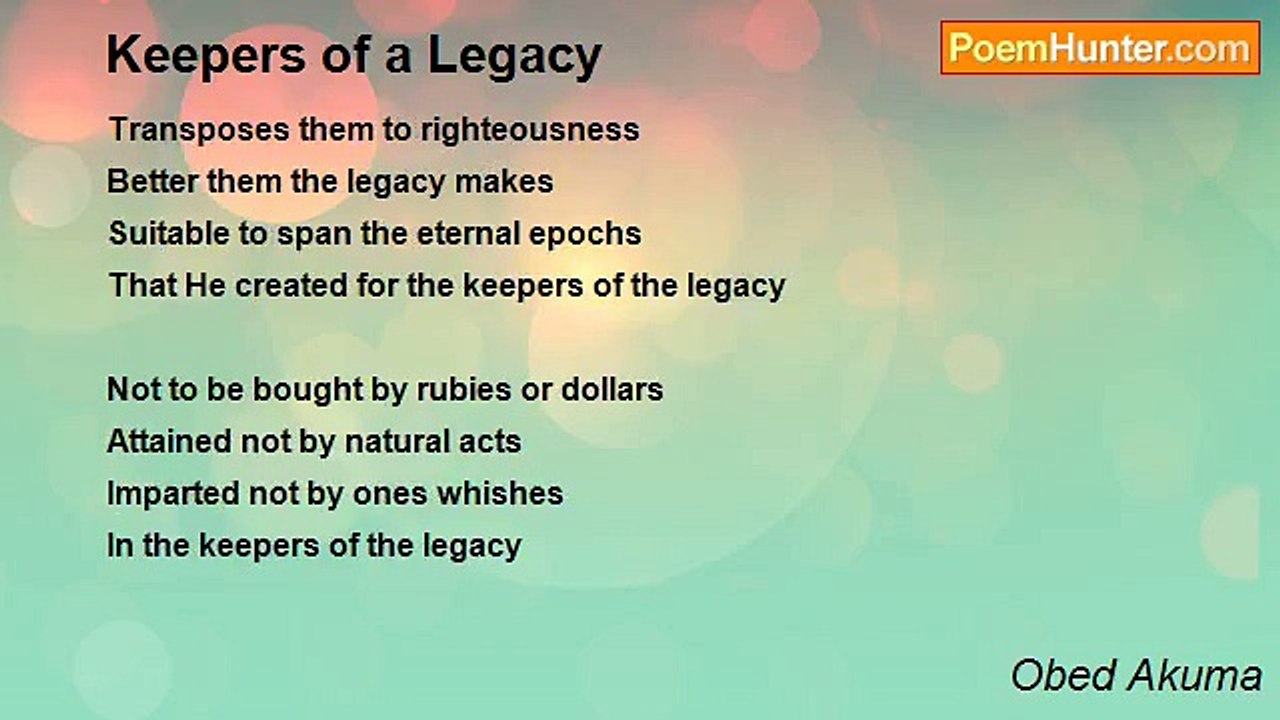 Keepers of a Legacy

PoemHunter.com

Transposes them to righteousness
Better them the legacy makes
Suitable to span the eternal epochs
That He created for the keepers of the legacy

Not to be bought by rubies or dollars
Attained not by natural acts
Imparted not by ones whishes
In the keepers of the legacy

Obed Akuma